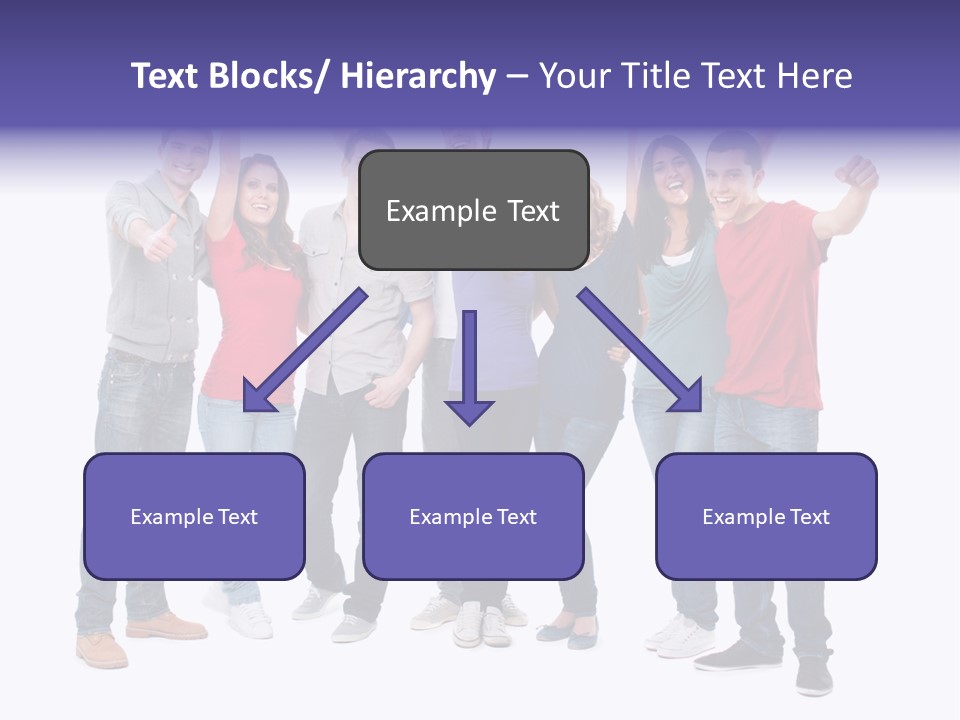 Text Blocks/ Hierarchy – Your Title Text Here

Example Text

Example Text

Example Text

Example Text